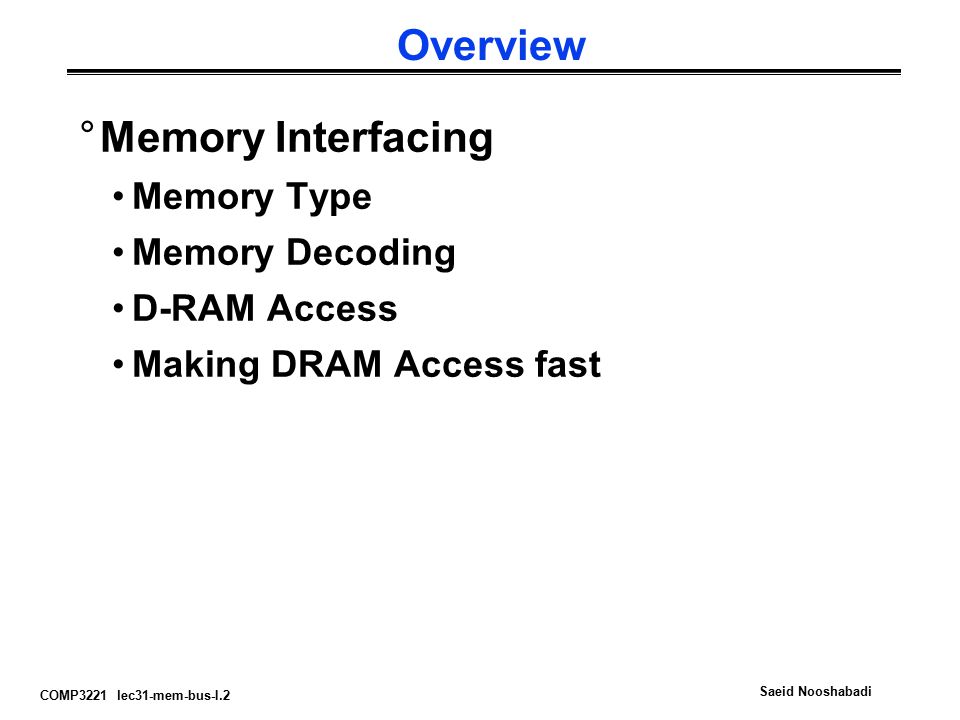 Overview

° Memory Interfacing

• Memory Type

• Memory Decoding

• D-RAM Access

• Making DRAM Access fast

COMP3221 lec31-mem-bus-I.2

Saeid Nooshabadi